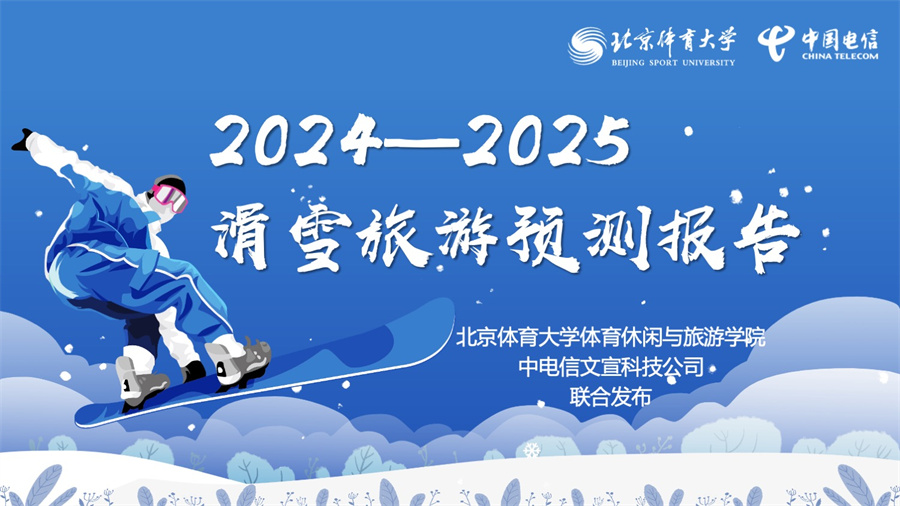 北京体育大学
BEIJING SPORT UNIVERSITY

中国电信
CHINA TELECOM

2024—2025
滑雪旅游预测报告

北京体育大学体育休闲与旅游学院
中电信文宣科技公司
联合发布